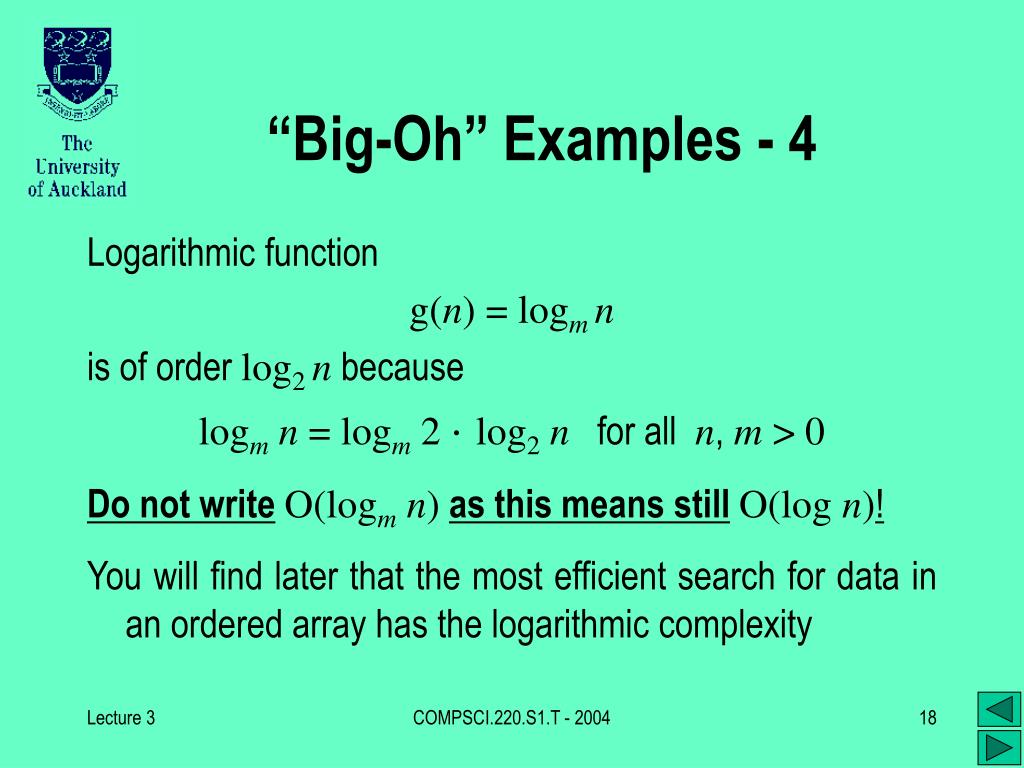 The University of Auckland

“Big-Oh” Examples - 4

Logarithmic function

$g(n) = \log_m n$

is of order $\log_2 n$ because

$\log_m n = \log_m 2 \cdot \log_2 n$ for all $n, m > 0$

Do not write $O(\log_m n)$ as this means still $O(\log n)$!

You will find later that the most efficient search for data in an ordered array has the logarithmic complexity

Lecture 3

COMPSCI.220.S1.T - 2004

18